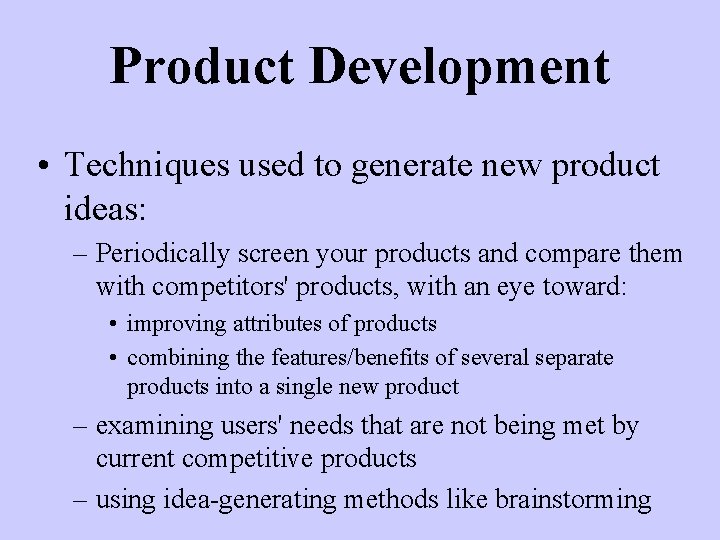 Product Development

• Techniques used to generate new product ideas:

– Periodically screen your products and compare them with competitors' products, with an eye toward:

• improving attributes of products

• combining the features/benefits of several separate products into a single new product

– examining users' needs that are not being met by current competitive products

– using idea-generating methods like brainstorming